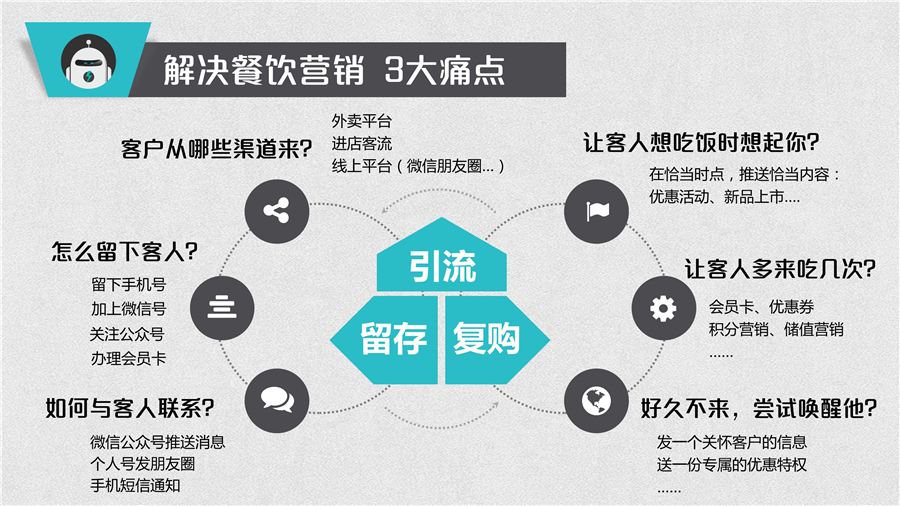 解决餐饮营销 3大痛点

客户从哪些渠道来?

外卖平台
进店客流
线上平台（微信朋友圈...）

怎么留下客人?

留下手机号
加上微信号
关注公众号
办理会员卡

如何与客人联系?

微信公众号推送消息
个人号发朋友圈
手机短信通知

引流

留存

复购

让客人想吃饭时想起你?

在恰当时点，推送恰当内容：
优惠活动、新品上市....

让客人多来吃几次?

会员卡、优惠券
积分营销、储值营销
......

好久不来，尝试唤醒他?

发一个关怀客户的信息
送一份专属的优惠特权
......